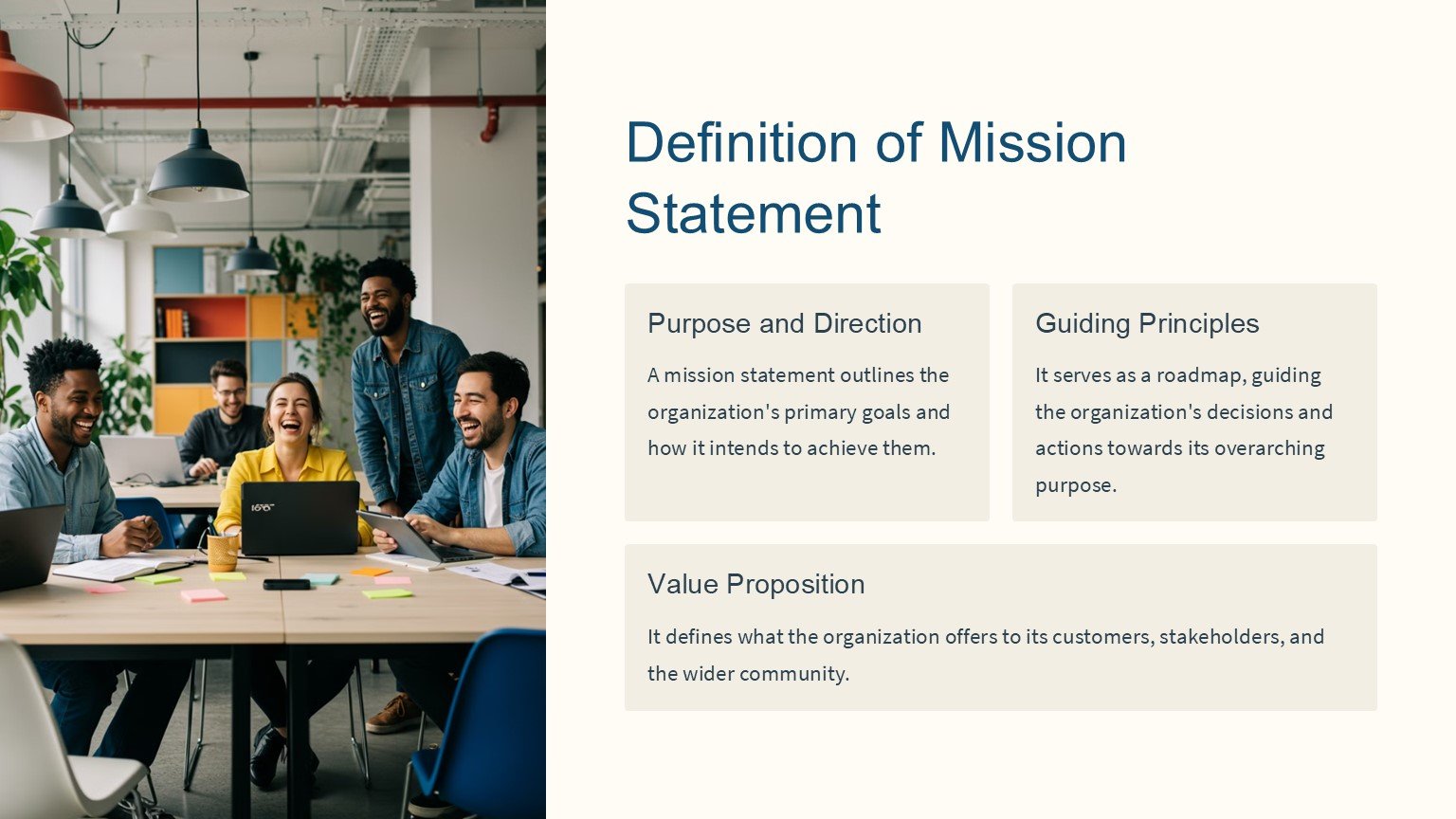 Definition of Mission Statement

Purpose and Direction

A mission statement outlines the organization's primary goals and how it intends to achieve them.

Guiding Principles

It serves as a roadmap, guiding the organization's decisions and actions towards its overarching purpose.

Value Proposition

It defines what the organization offers to its customers, stakeholders, and the wider community.